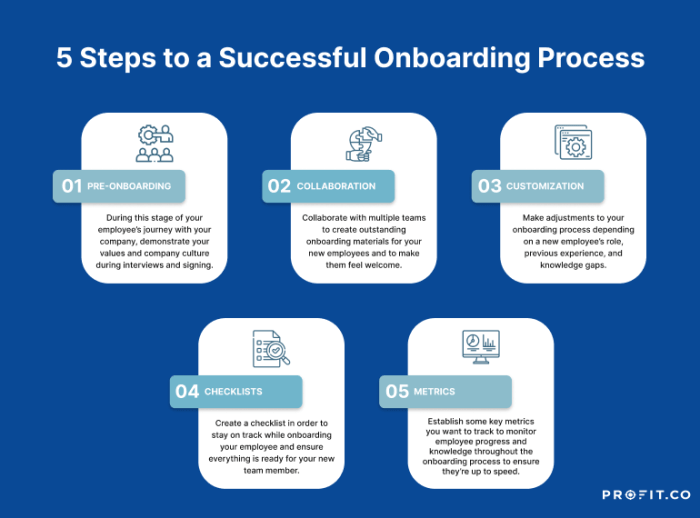 5 Steps to a Successful Onboarding Process

01 PRE-ONBOARDING

During this stage of your employee's journey with your company, demonstrate your values and company culture during interviews and signing.

02 COLLABORATION

Collaborate with multiple teams to create outstanding onboarding materials for your new employees and to make them feel welcome.

03 CUSTOMIZATION

Make adjustments to your onboarding process depending on a new employee's role, previous experience, and knowledge gaps.

04 CHECKLISTS

Create a checklist in order to stay on track while onboarding your employee and ensure everything is ready for your new team member.

05 METRICS

Establish some key metrics you want to track to monitor employee progress and knowledge throughout the onboarding process to ensure they're up to speed.

PROFIT.CO